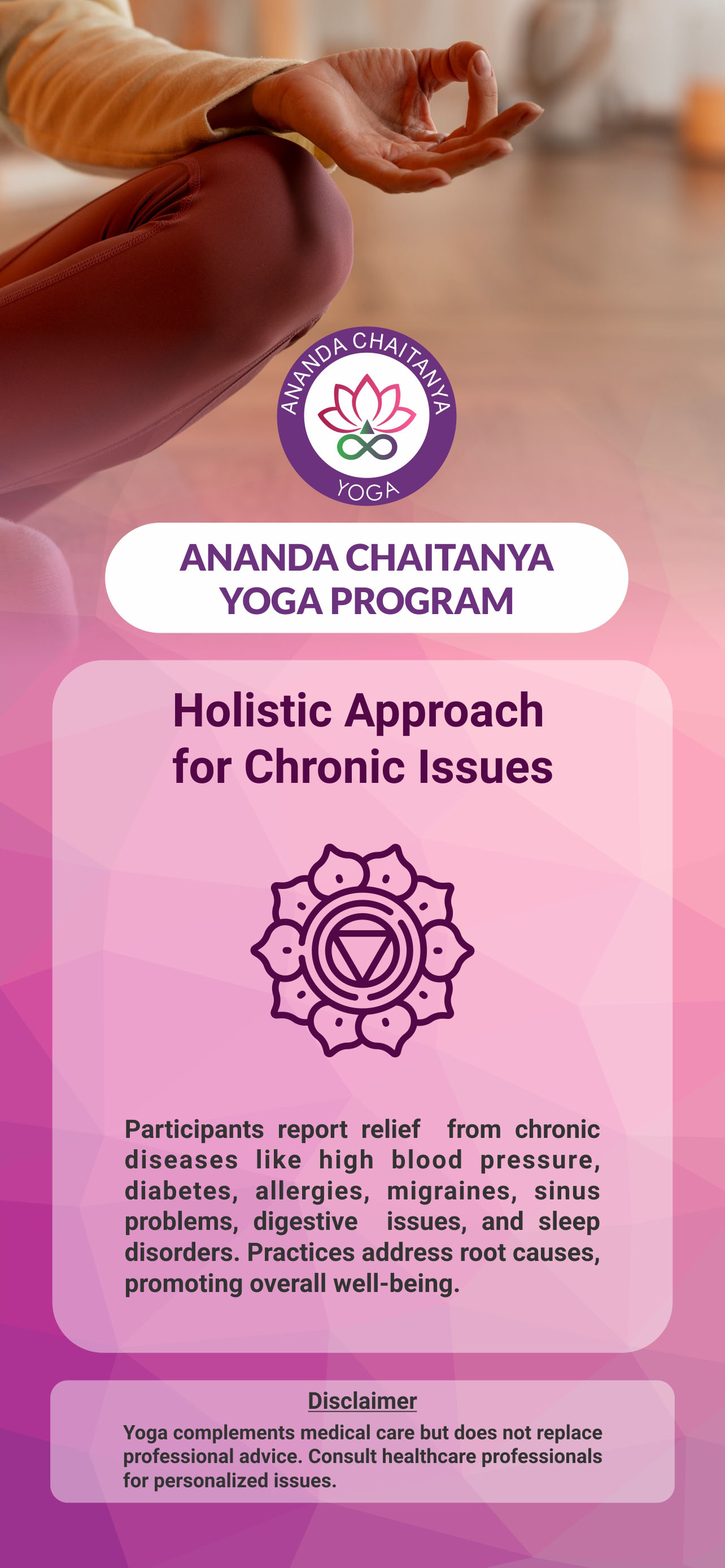 ANANDA CHAITANYA
YOGA

ANANDA CHAITANYA YOGA PROGRAM

Holistic Approach for Chronic Issues

Participants report relief from chronic diseases like high blood pressure, diabetes, allergies, migraines, sinus problems, digestive issues, and sleep disorders. Practices address root causes, promoting overall well-being.

Disclaimer

Yoga complements medical care but does not replace professional advice. Consult healthcare professionals for personalized issues.